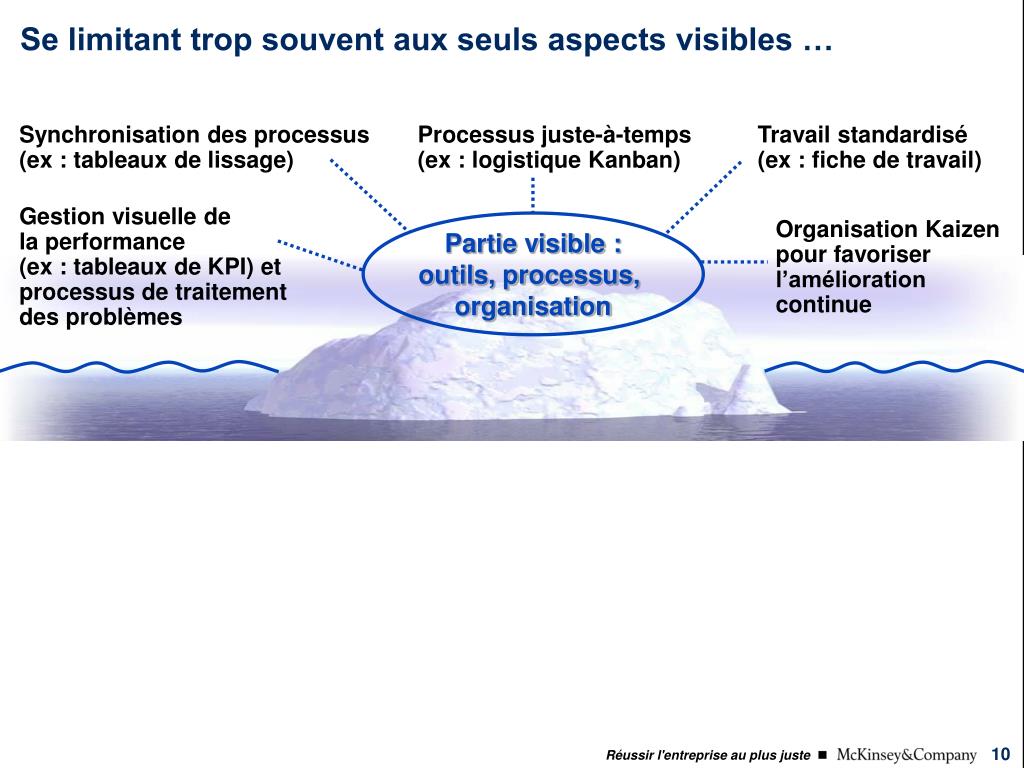 Se limitant trop souvent aux seuls aspects visibles …

Synchronisation des processus (ex : tableaux de lissage)

Processus juste-à-temps (ex : logistique Kanban)

Travail standardisé (ex : fiche de travail)

Gestion visuelle de la performance (ex : tableaux de KPI) et processus de traitement des problèmes

Partie visible : outils, processus, organisation

Organisation Kaizen pour favoriser l'amélioration continue

Réussir l'entreprise au plus juste ■ McKinsey&Company 10